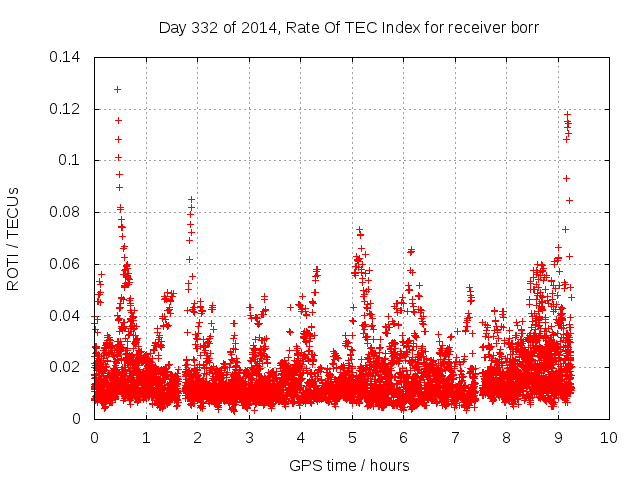 Day 332 of 2014, Rate Of TEC Index for receiver borr

ROTI / TECUs

0.14
0.12
0.1
0.08
0.06
0.04
0.02
0

0 1 2 3 4 5 6 7 8 9 10

GPS time / hours